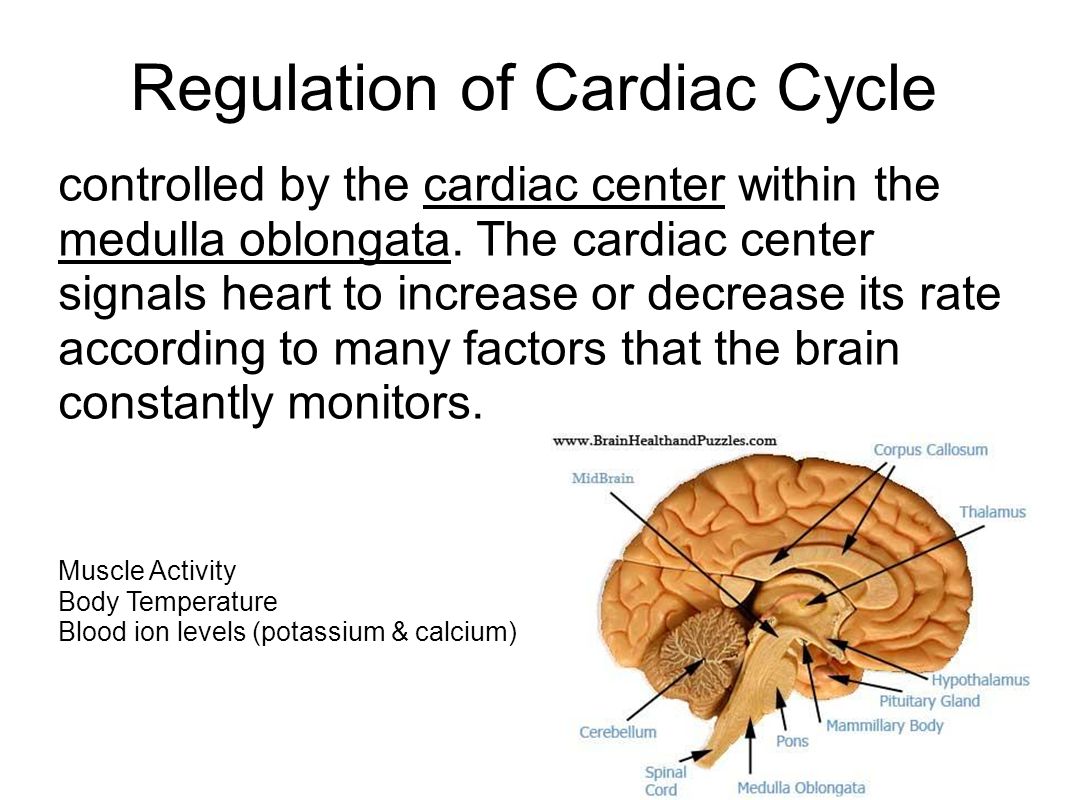 Regulation of Cardiac Cycle

controlled by the cardiac center within the medulla oblongata. The cardiac center signals heart to increase or decrease its rate according to many factors that the brain constantly monitors.

Muscle Activity
Body Temperature
Blood ion levels (potassium & calcium)

www.BrainHealthandPuzzles.com
Corpus Callosum
MidBrain
Thalamus
Hypothalamus
Pituitary Gland
Mammillary Body
Cerebellum
Pons
Spinal Cord
Medulla Oblongata